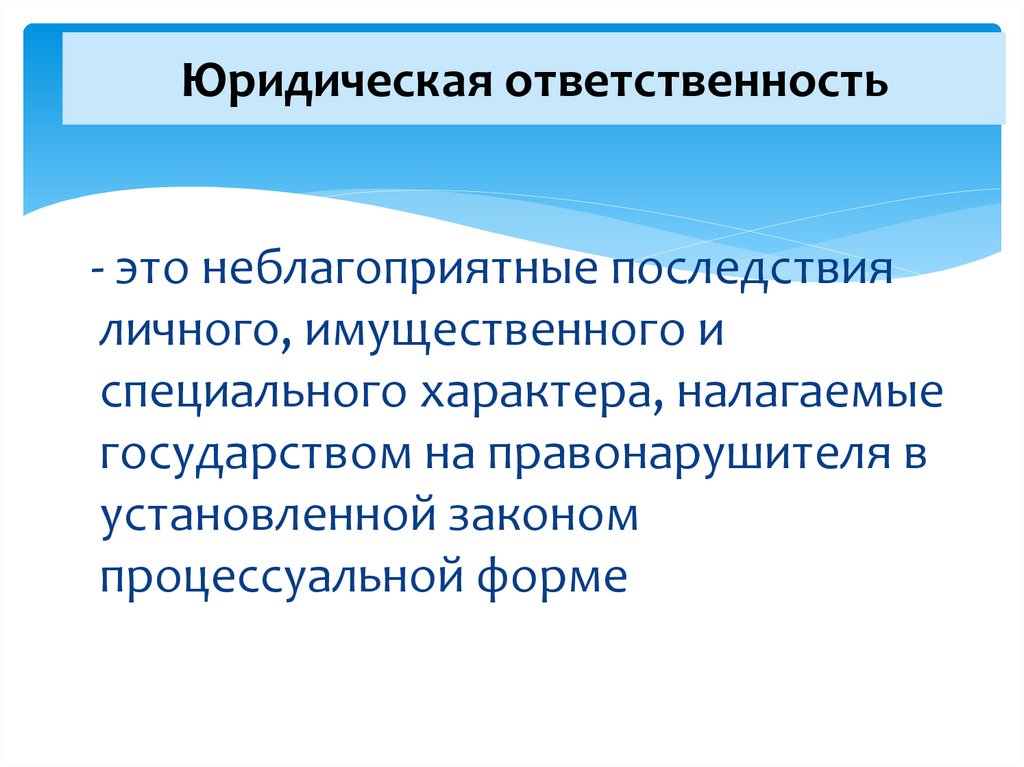 Юридическая ответственность

- это неблагоприятные последствия личного, имущественного и специального характера, налагаемые государством на правонарушителя в установленной законом процессуальной форме